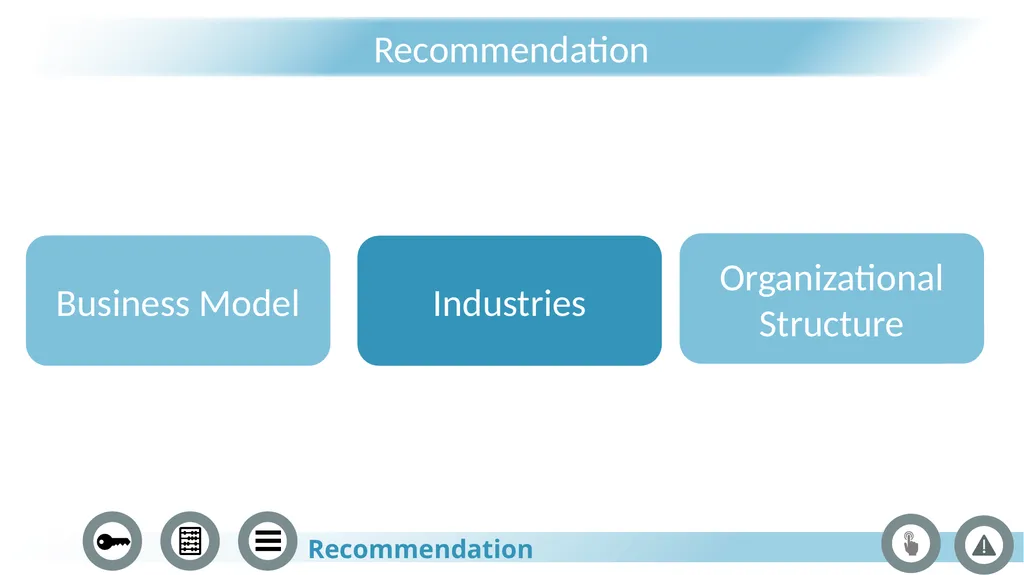 Recommendation

Business Model

Industries

Organizational Structure

Recommendation